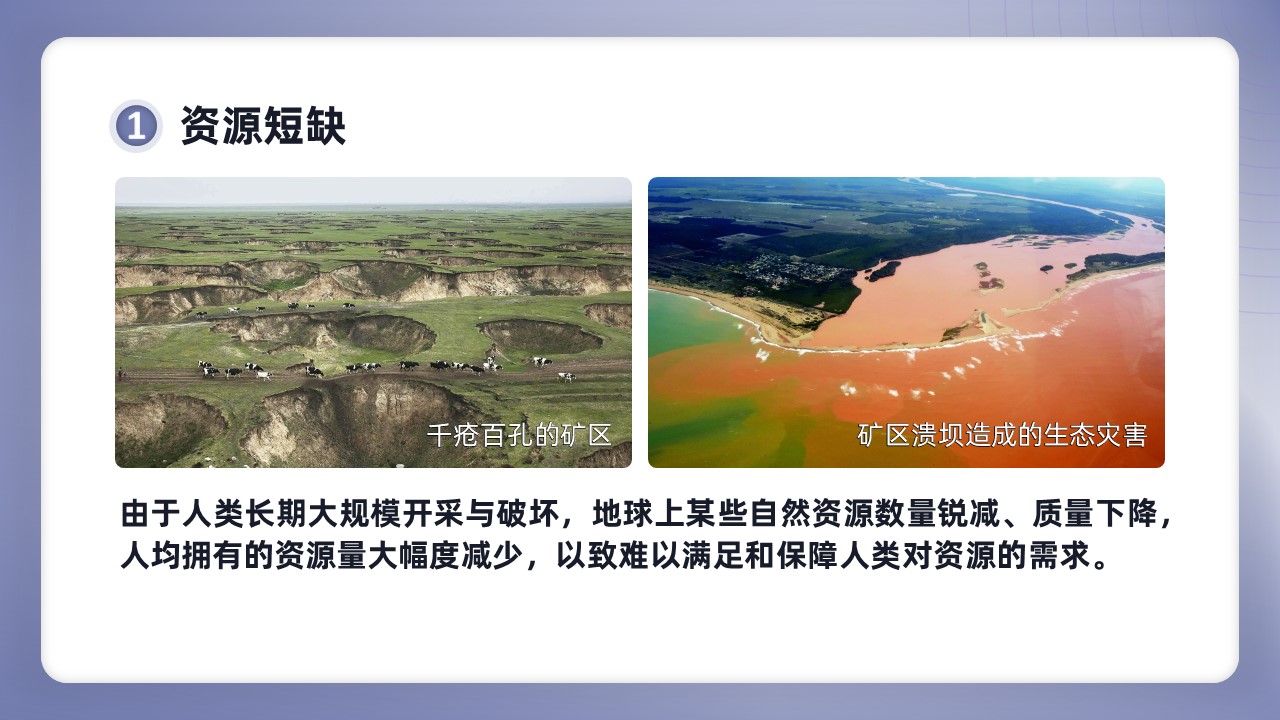 1 资源短缺

千疮百孔的矿区

矿区溃坝造成的生态灾害

由于人类长期大规模开采与破坏，地球上某些自然资源数量锐减、质量下降，人均拥有的资源量大幅度减少，以致难以满足和保障人类对资源的需求。